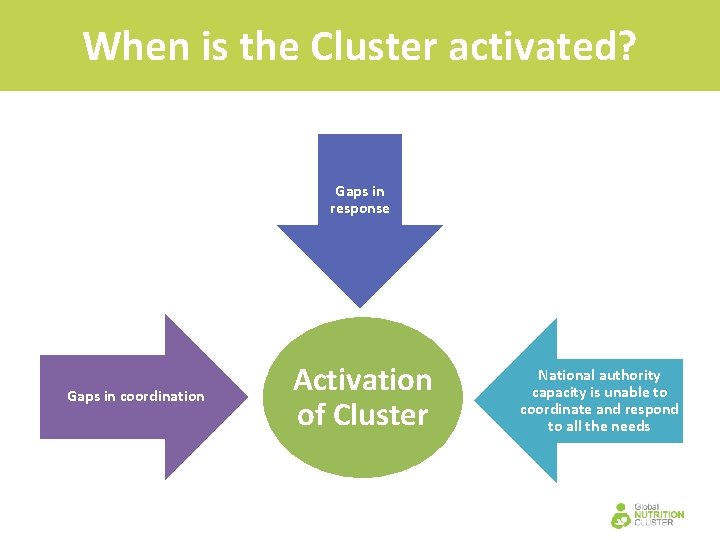 When is the Cluster activated?

Gaps in response

Gaps in coordination

Activation of Cluster

National authority capacity is unable to coordinate and respond to all the needs

Global NUTRITION CLUSTER